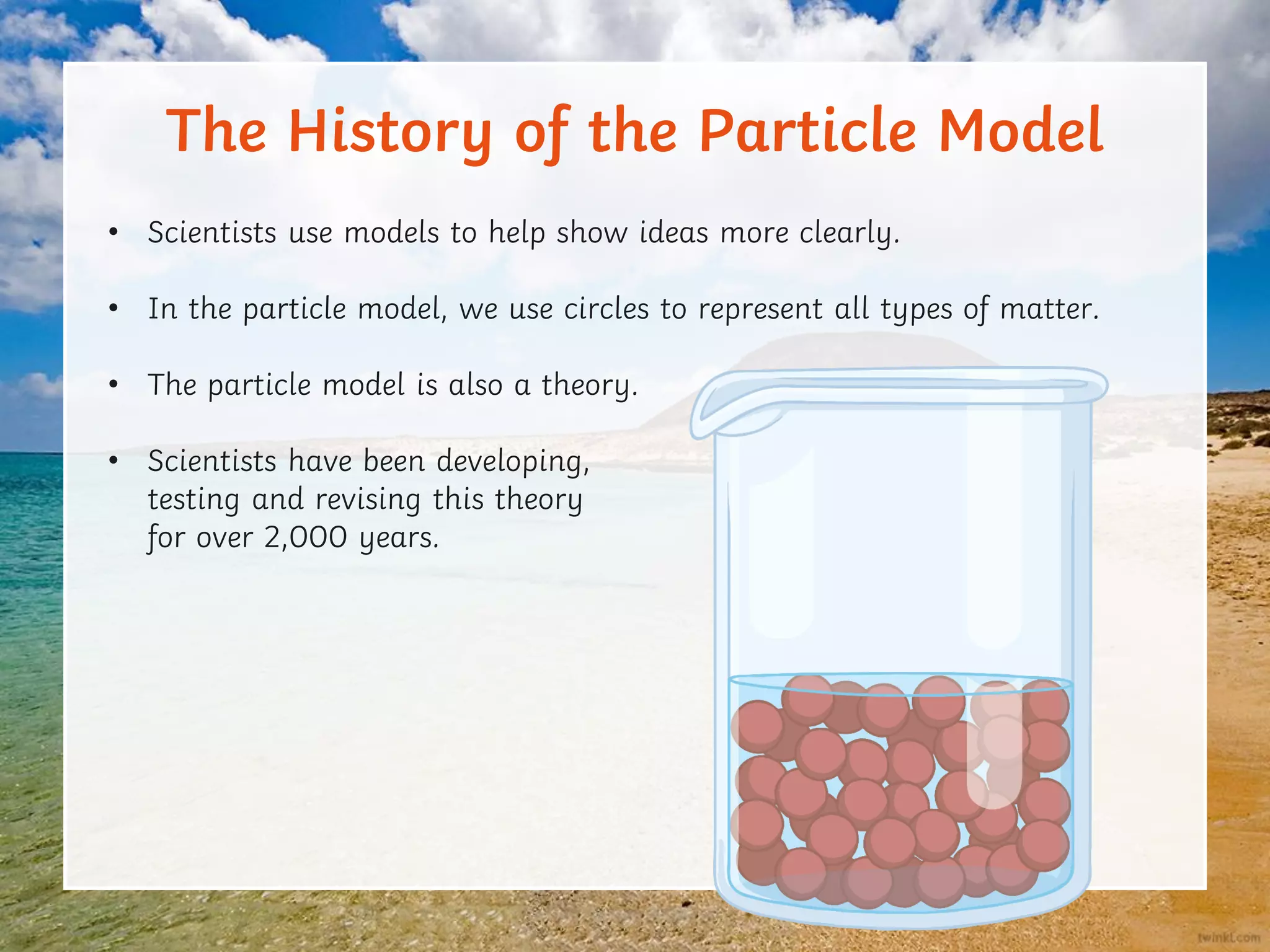 The History of the Particle Model

• Scientists use models to help show ideas more clearly.

• In the particle model, we use circles to represent all types of matter.

• The particle model is also a theory.

• Scientists have been developing, testing and revising this theory for over 2,000 years.

twinkl.com